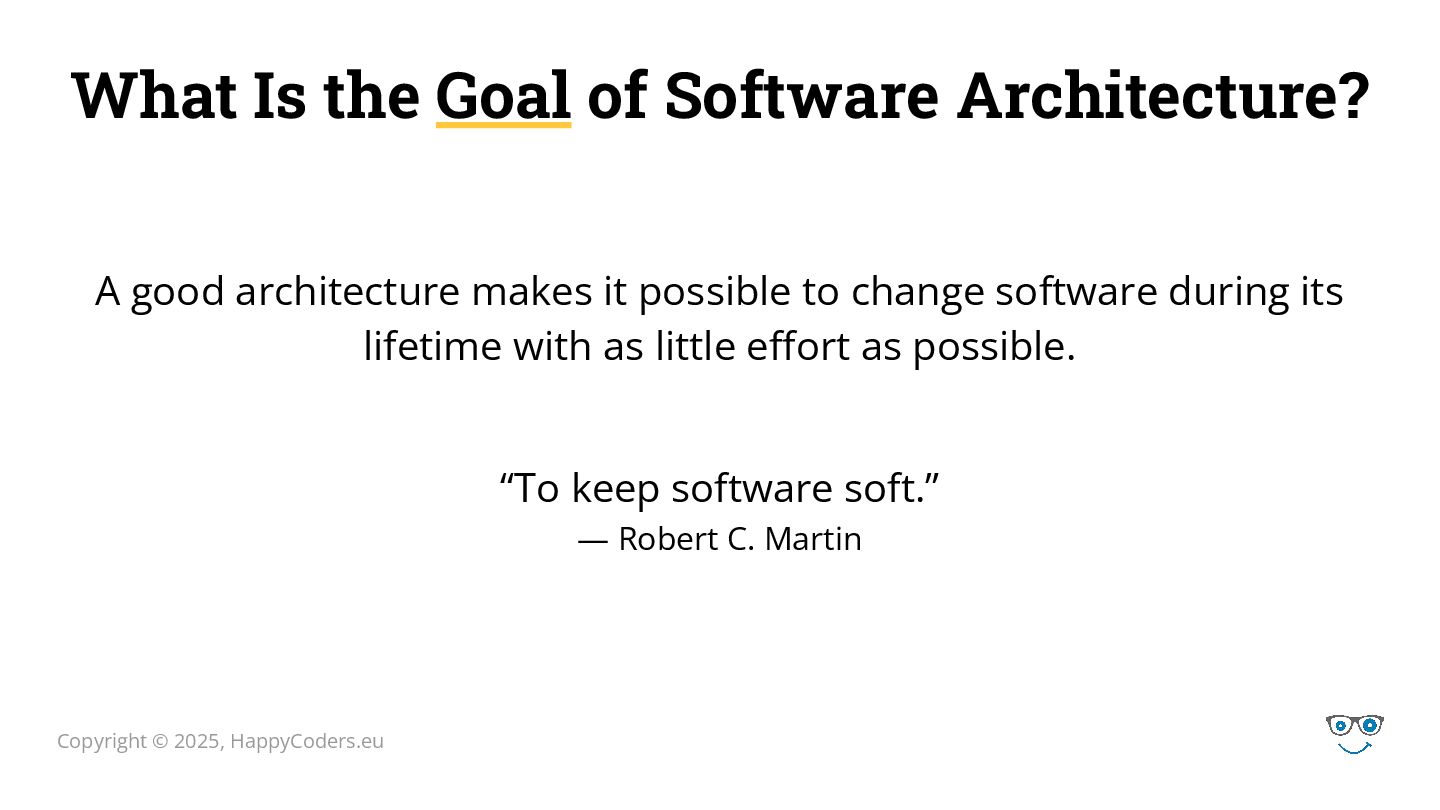 What Is the Goal of Software Architecture?

A good architecture makes it possible to change software during its lifetime with as little effort as possible.

“To keep software soft.”
— Robert C. Martin

Copyright © 2025, HappyCoders.eu